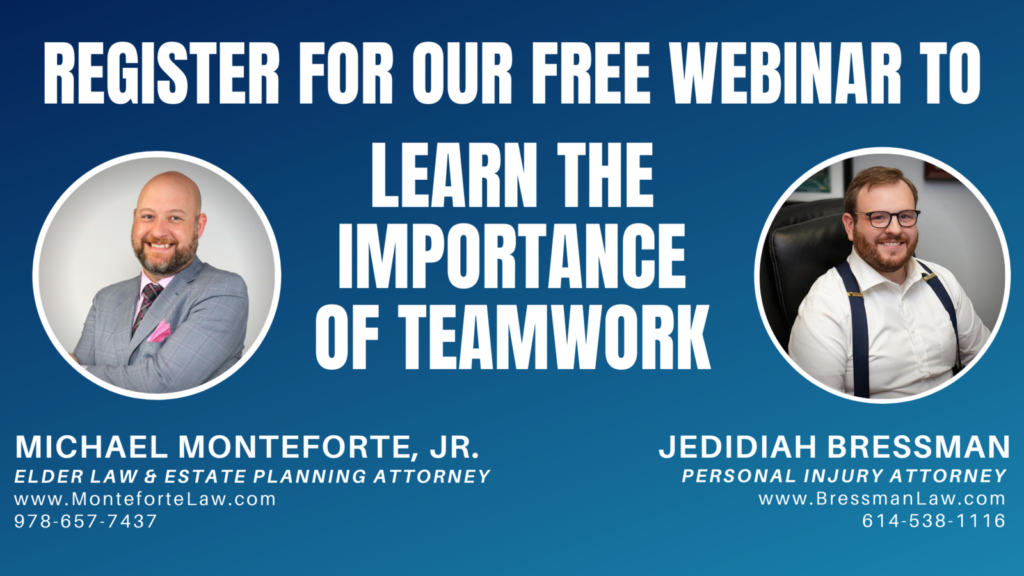 REGISTER FOR OUR FREE WEBINAR TO

LEARN THE IMPORTANCE OF TEAMWORK

MICHAEL MONTEFORTE, JR.
ELDER LAW & ESTATE PLANNING ATTORNEY
www.MonteforteLaw.com
978-657-7437

JEDIDIAH BRESSMAN
PERSONAL INJURY ATTORNEY
www.BressmanLaw.com
614-538-1116